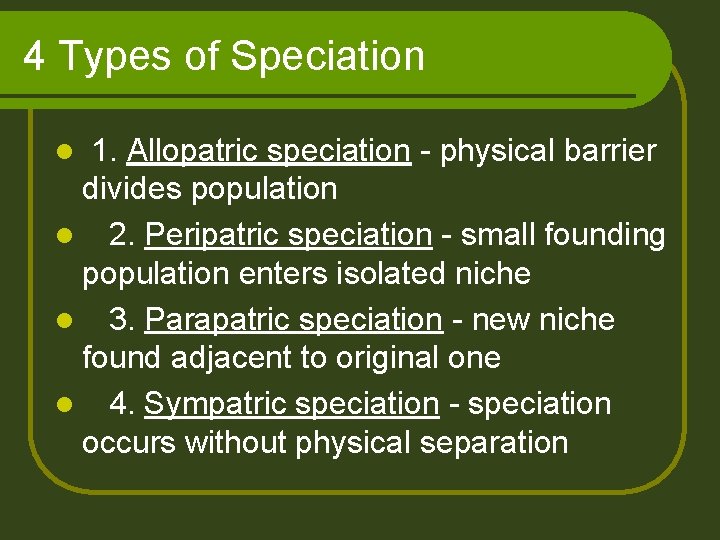 4 Types of Speciation

- 1. Allopatric speciation - physical barrier divides population
- 2. Peripatric speciation - small founding population enters isolated niche
- 3. Parapatric speciation - new niche found adjacent to original one
- 4. Sympatric speciation - speciation occurs without physical separation